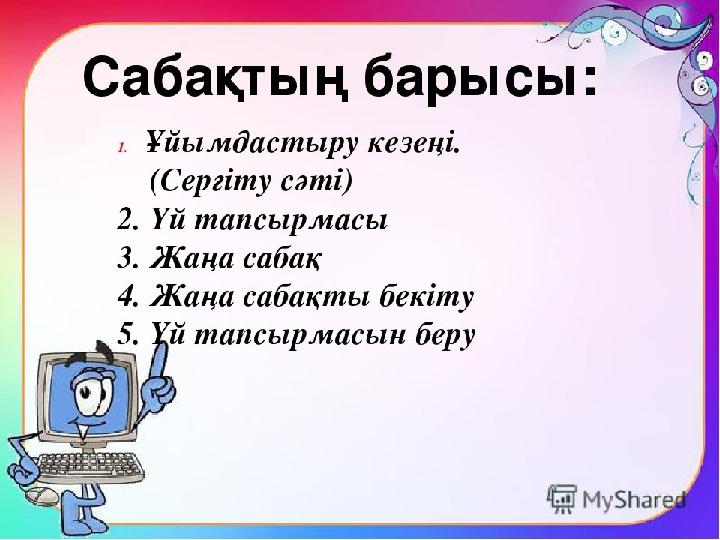 Сабақтың барысы:

1. Ұйымдастыру кезеңі. (Сергіту сәті)
2. Үй тапсырмасы
3. Жаңа сабақ
4. Жаңа сабақты бекіту
5. Үй тапсырмасын беру

MyShared